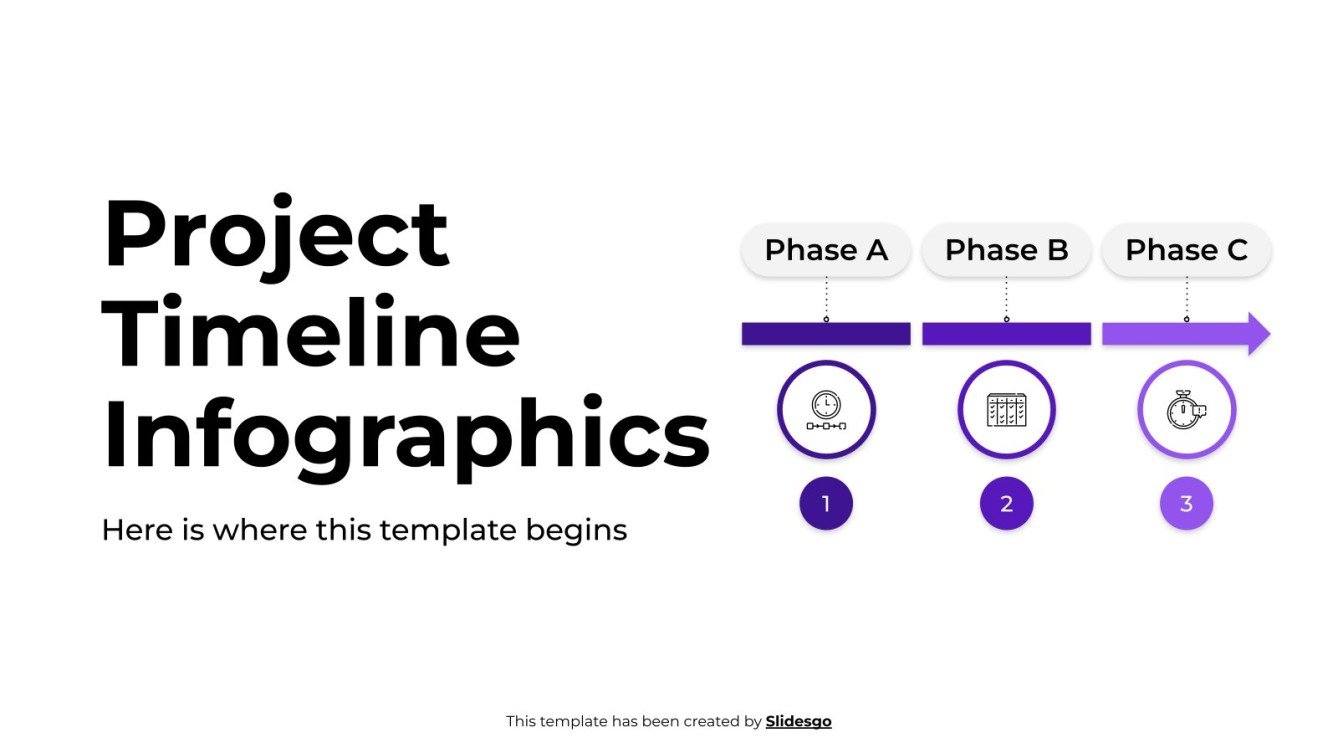 Project Timeline Infographics

Here is where this template begins

Phase A

Phase B

Phase C

1

2

3

This template has been created by Slidesgo